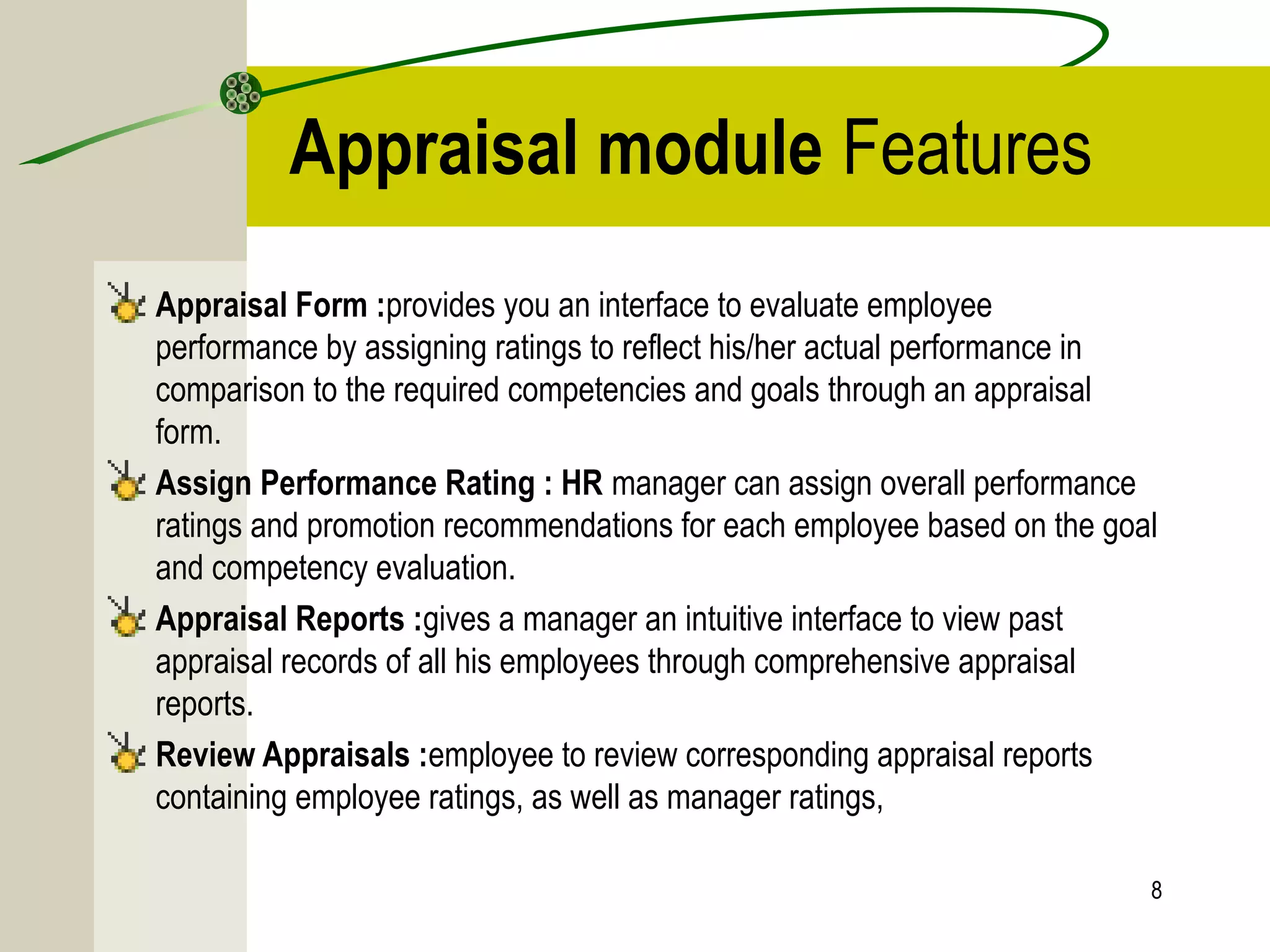 Appraisal module Features

Appraisal Form :provides you an interface to evaluate employee performance by assigning ratings to reflect his/her actual performance in comparison to the required competencies and goals through an appraisal form.

Assign Performance Rating : HR manager can assign overall performance ratings and promotion recommendations for each employee based on the goal and competency evaluation.

Appraisal Reports :gives a manager an intuitive interface to view past appraisal records of all his employees through comprehensive appraisal reports.

Review Appraisals :employee to review corresponding appraisal reports containing employee ratings, as well as manager ratings,

8